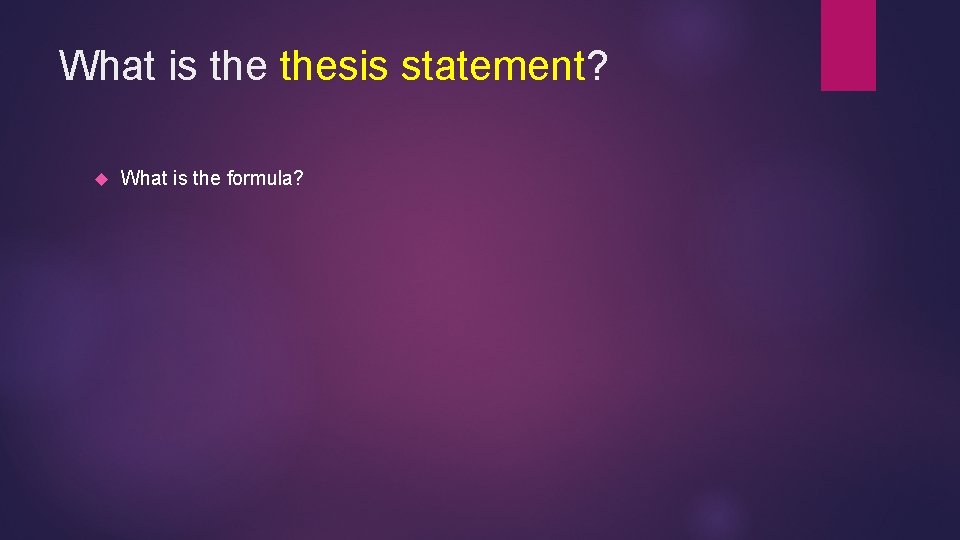 What is the thesis statement?

What is the formula?